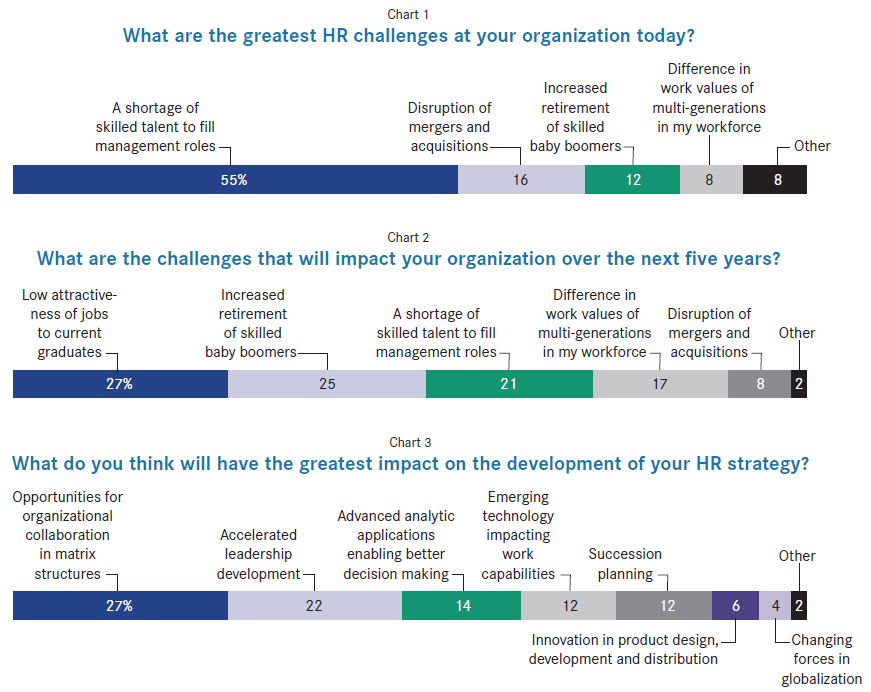 Chart 1
What are the greatest HR challenges at your organization today?

A shortage of skilled talent to fill management roles

Disruption of mergers and acquisitions

Increased retirement of skilled baby boomers

Difference in work values of multi-generations in my workforce

Other

55%
16
12
8
8

Chart 2
What are the challenges that will impact your organization over the next five years?

Low attractiveness of jobs to current graduates

Increased retirement of skilled baby boomers

A shortage of skilled talent to fill management roles

Difference in work values of multi-generations in my workforce

Disruption of mergers and acquisitions

Other

27%
25
21
17
8
2

Chart 3
What do you think will have the greatest impact on the development of your HR strategy?

Opportunities for organizational collaboration in matrix structures

Accelerated leadership development

Advanced analytic applications enabling better decision making

Emerging technology impacting work capabilities

Succession planning

Other

27%
22
14
12
12
6
4
2

Innovation in product design, development and distribution

Changing forces in globalization